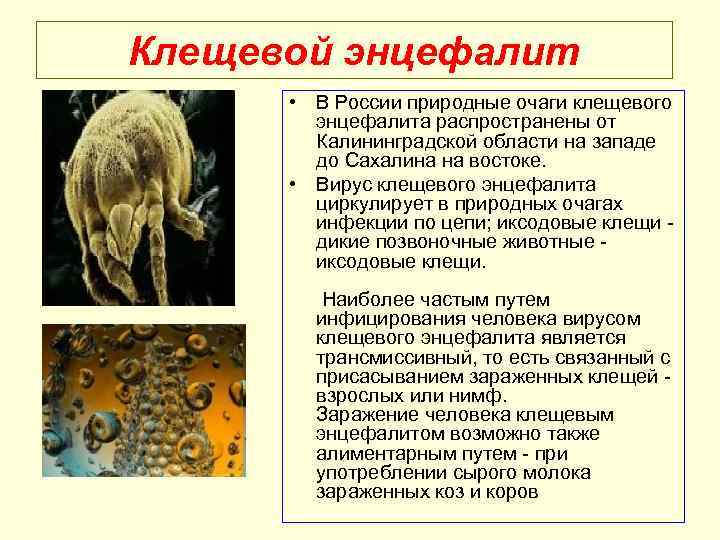 Клещевой энцефалит

• В России природные очаги клещевого энцефалита распространены от Калининградской области на западе до Сахалина на востоке.
• Вирус клещевого энцефалита циркулирует в природных очагах инфекции по цепи; иксодовые клещи - дикие позвоночные животные - иксодовые клещи.

Наиболее частым путем инфицирования человека вирусом клещевого энцефалита является трансмиссивный, то есть связанный с присасыванием зараженных клещей - взрослых или нимф.
Заражение человека клещевым энцефалитом возможно также алиментарным путем - при употреблении сырого молока зараженных коз и коров